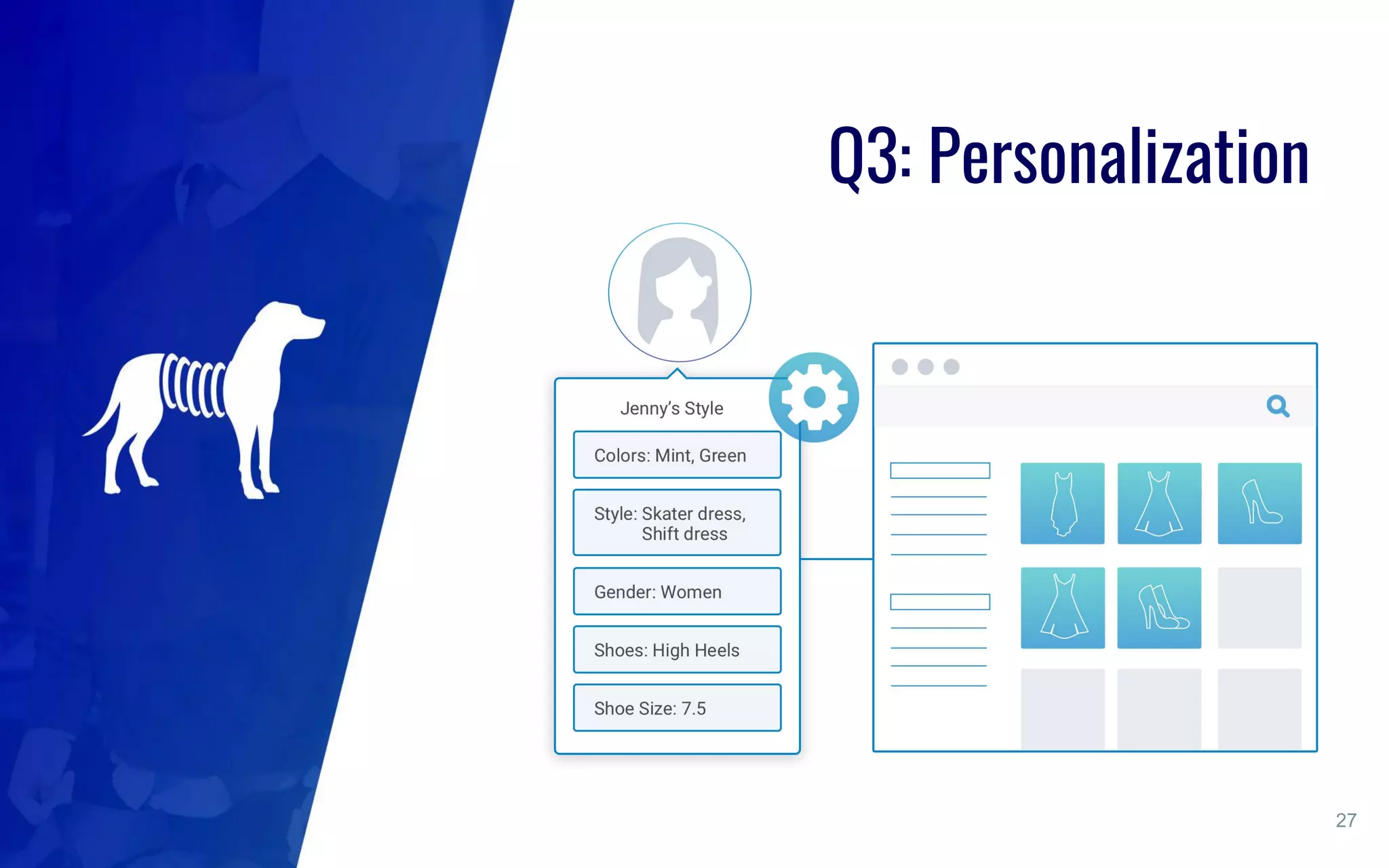 Q3: Personalization

Jenny's Style

Colors: Mint, Green

Style: Skater dress, Shift dress

Gender: Women

Shoes: High Heels

Shoe Size: 7.5

27